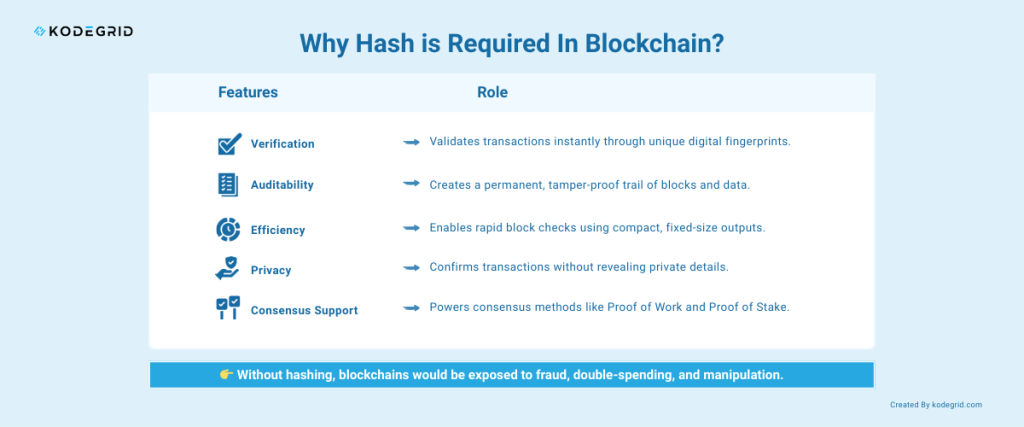 KODEGRID

Why Hash is Required In Blockchain?

| Features | Role |
|---|---|
| Verification | Validates transactions instantly through unique digital fingerprints. |
| Auditability | Creates a permanent, tamper-proof trail of blocks and data. |
| Efficiency | Enables rapid block checks using compact, fixed-size outputs. |
| Privacy | Confirms transactions without revealing private details. |
| Consensus Support | Powers consensus methods like Proof of Work and Proof of Stake. |

👉 Without hashing, blockchains would be exposed to fraud, double-spending, and manipulation.

Created By kodegrid.com